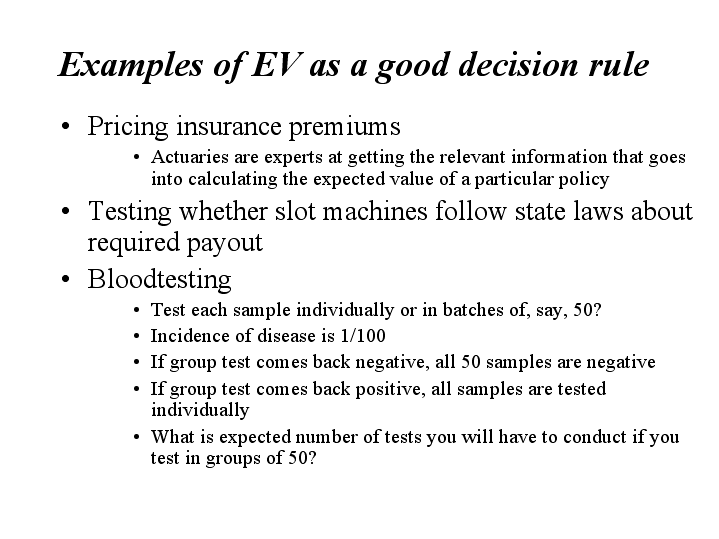 Examples of EV as a good decision rule

• Pricing insurance premiums
  • Actuaries are experts at getting the relevant information that goes into calculating the expected value of a particular policy
• Testing whether slot machines follow state laws about required payout
• Bloodtesting
  • Test each sample individually or in batches of, say, 50?
  • Incidence of disease is 1/100
  • If group test comes back negative, all 50 samples are negative
  • If group test comes back positive, all samples are tested individually
  • What is expected number of tests you will have to conduct if you test in groups of 50?